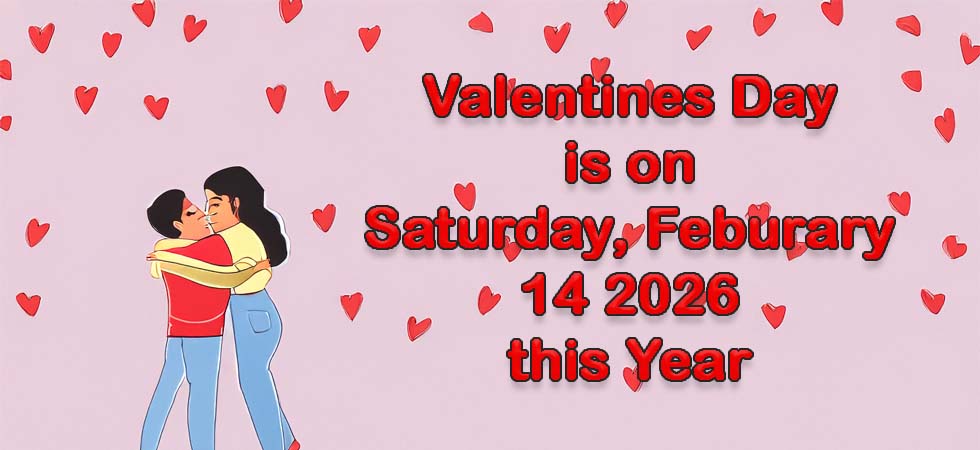 Valentines Day is on Saturday, Feburary 14 2026 this Year